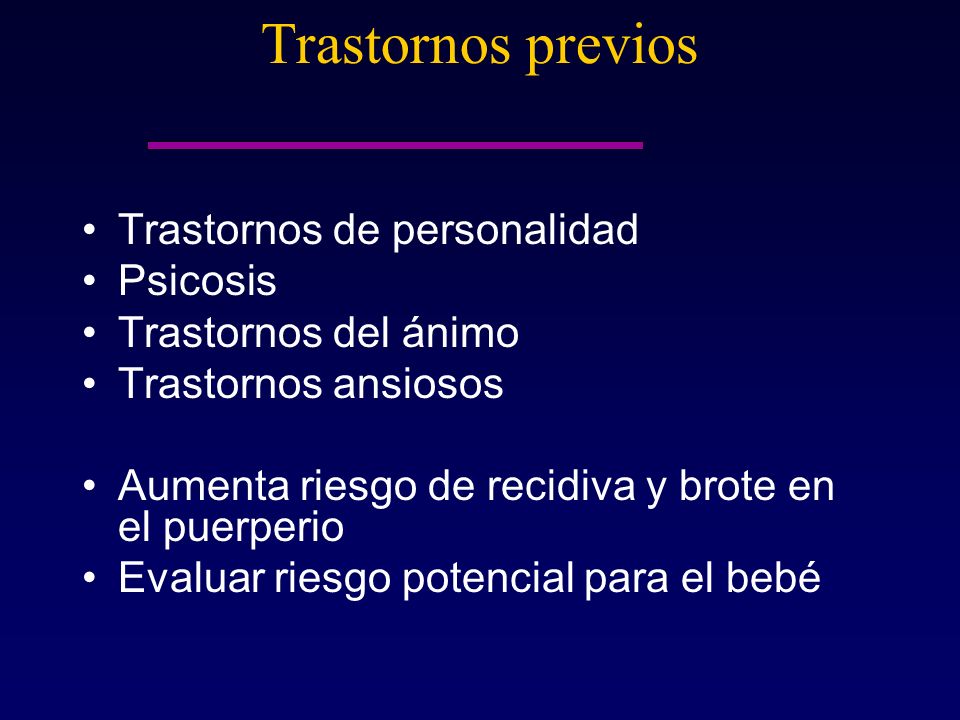 Trastornos previos

• Trastornos de personalidad
• Psicosis
• Trastornos del ánimo
• Trastornos ansiosos

• Aumenta riesgo de recidiva y brote en el puerperio
• Evaluar riesgo potencial para el bebé